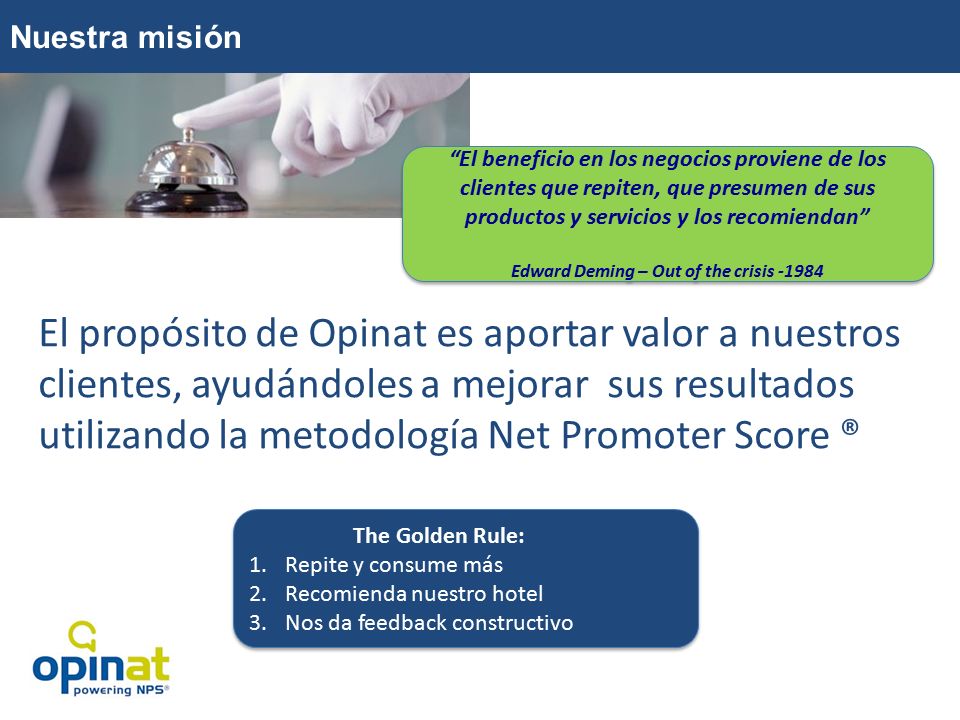 Nuestra misión

"El beneficio en los negocios proviene de los clientes que repiten, que presumen de sus productos y servicios y los recomiendan"

Edward Deming – Out of the crisis -1984

El propósito de Opinat es aportar valor a nuestros clientes, ayudándoles a mejorar sus resultados utilizando la metodología Net Promoter Score ®

The Golden Rule:
1. Repite y consume más
2. Recomienda nuestro hotel
3. Nos da feedback constructivo

opinat
powering NPS®